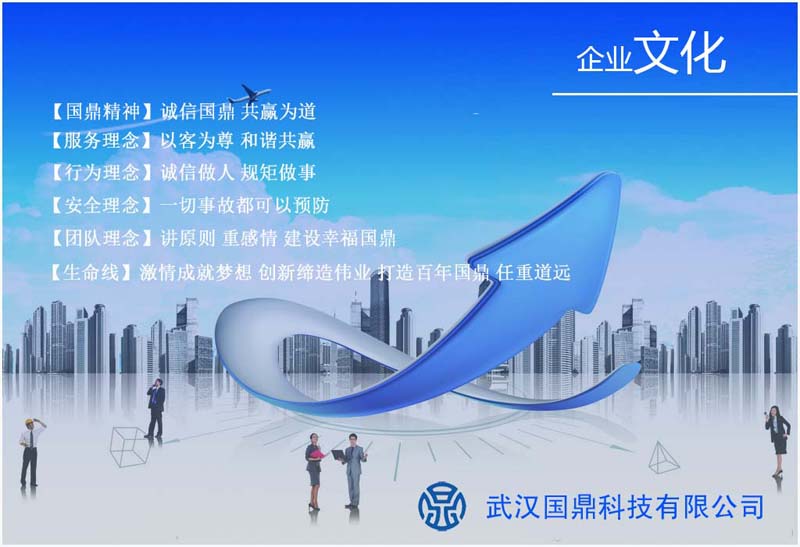 企业文化

【国鼎精神】诚信国鼎 共赢为道
【服务理念】以客为尊 和谐共赢
【行为理念】诚信做人 规矩做事
【安全理念】一切事故都可以预防
【团队理念】讲原则 重感情 建设幸福国鼎
【生命线】激情成就梦想 创新缔造伟业 打造百年国鼎 任重道远

武汉国鼎科技有限公司